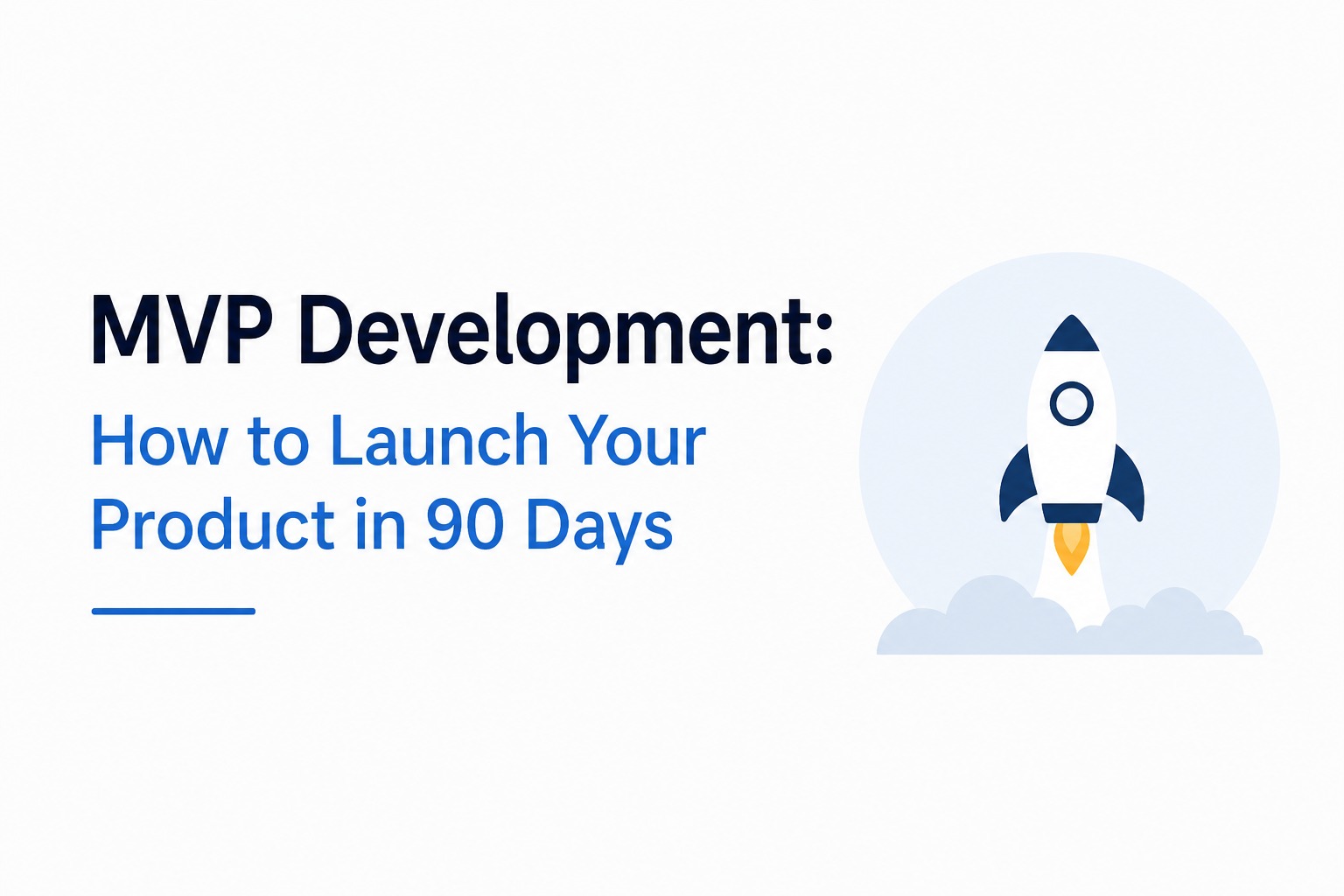 MVP Development:
How to Launch Your Product in 90 Days